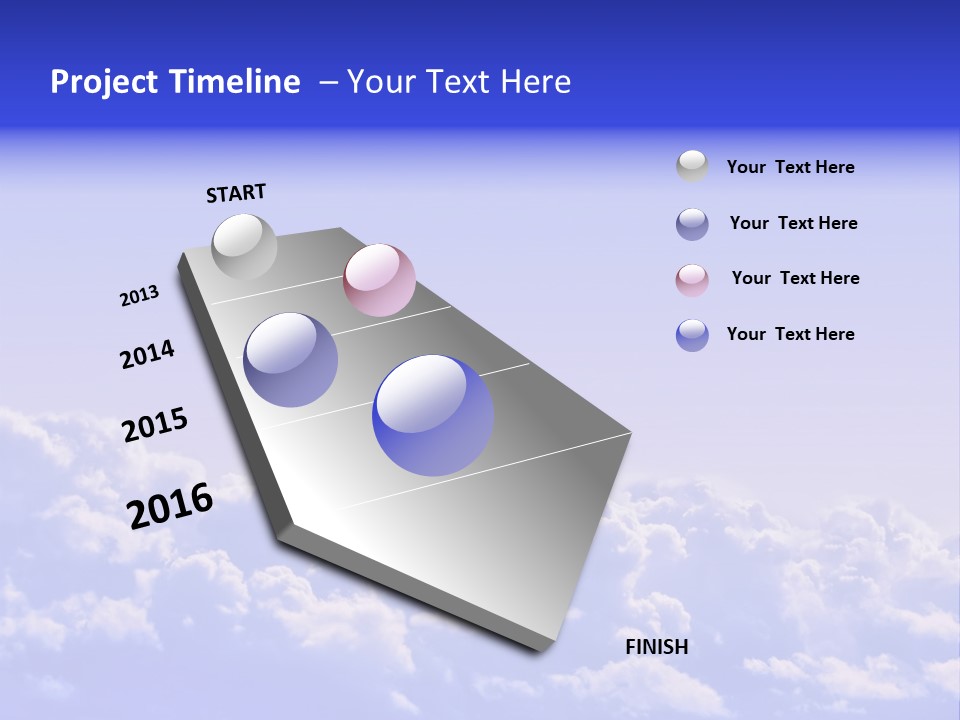 Project Timeline – Your Text Here

START

2013

2014

2015

2016

FINISH

Your Text Here

Your Text Here

Your Text Here

Your Text Here